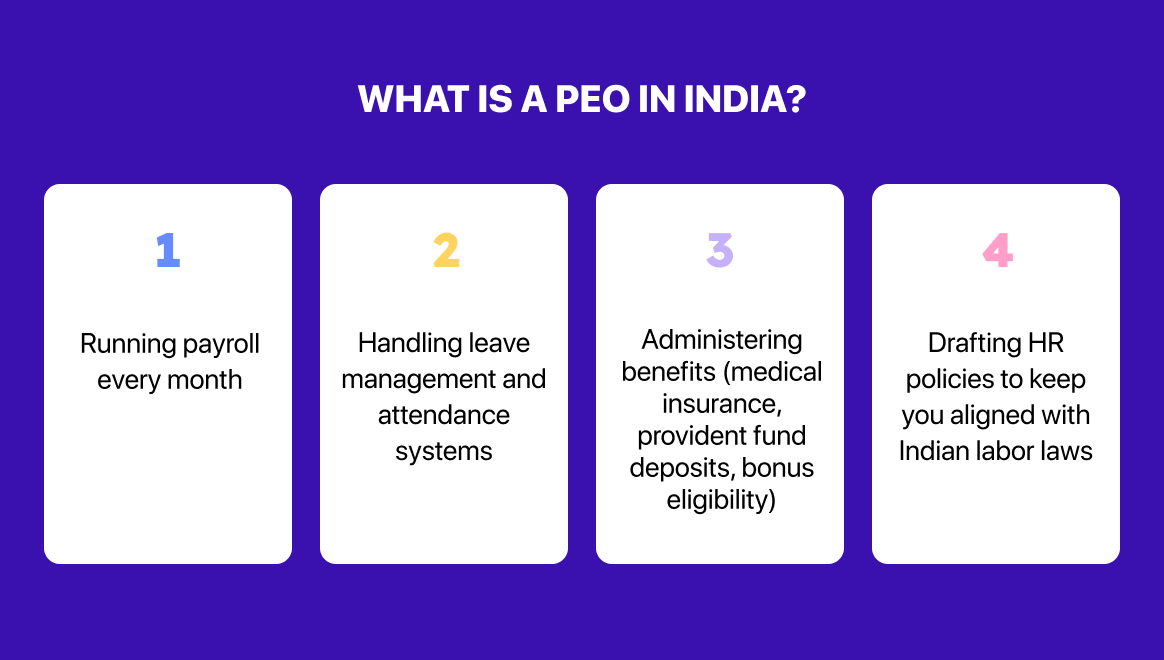 WHAT IS A PEO IN INDIA?

1

Running payroll every month

2

Handling leave management and attendance systems

3

Administering benefits (medical insurance, provident fund deposits, bonus eligibility)

4

Drafting HR policies to keep you aligned with Indian labor laws